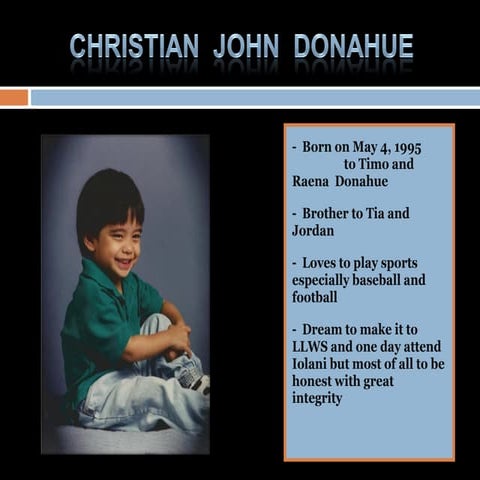 CHRISTIAN JOHN DONAHUE

- Born on May 4, 1995 to Timo and Raena Donahue

- Brother to Tia and Jordan

- Loves to play sports especially baseball and football

- Dream to make it to LLWS and one day attend Iolani but most of all to be honest with great integrity